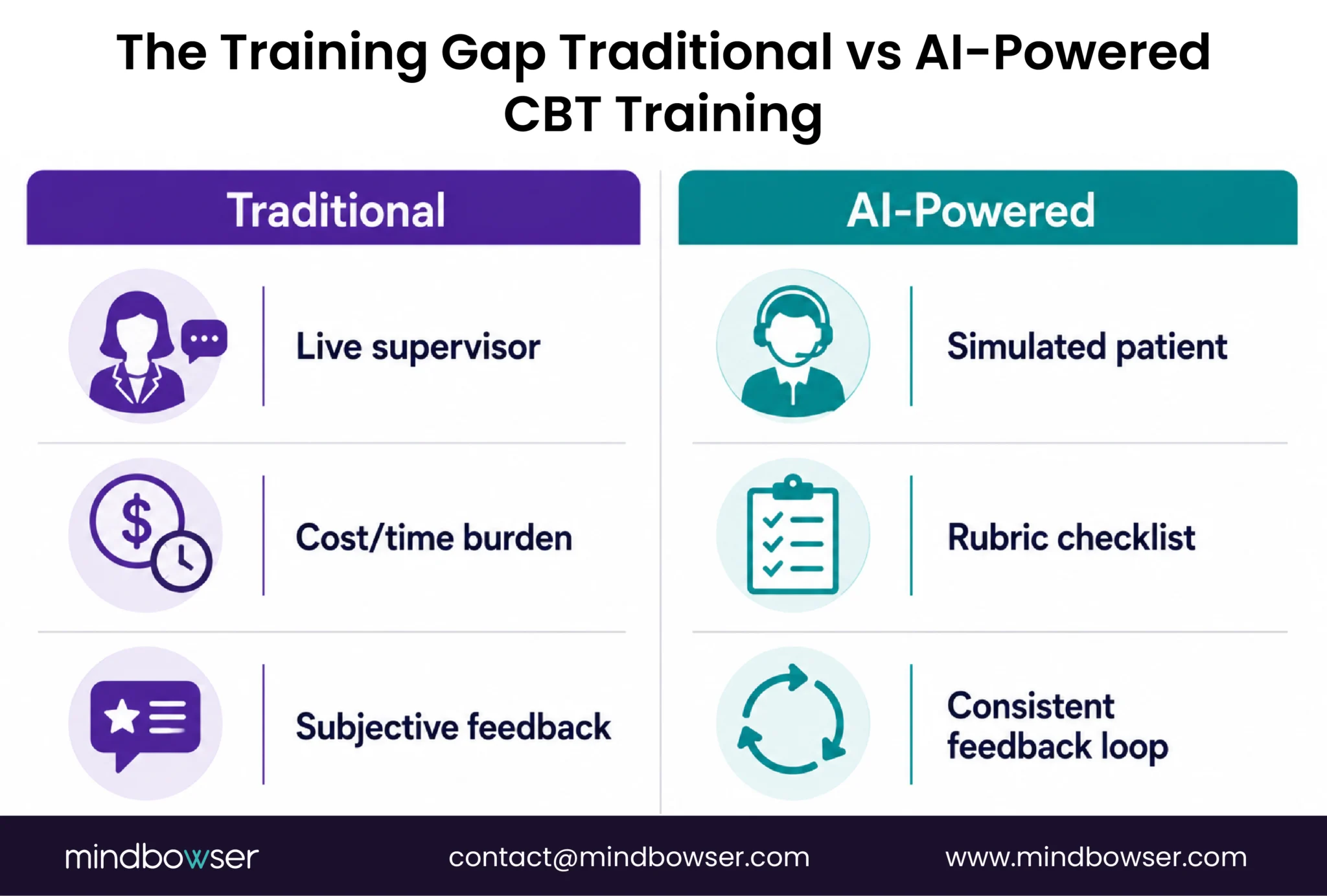 The Training Gap Traditional vs AI-Powered CBT Training

Traditional

Live supervisor

Cost/time burden

Subjective feedback

AI-Powered

Simulated patient

Rubric checklist

Consistent feedback loop

mindbowser

contact@mindbowser.com

www.mindbowser.com